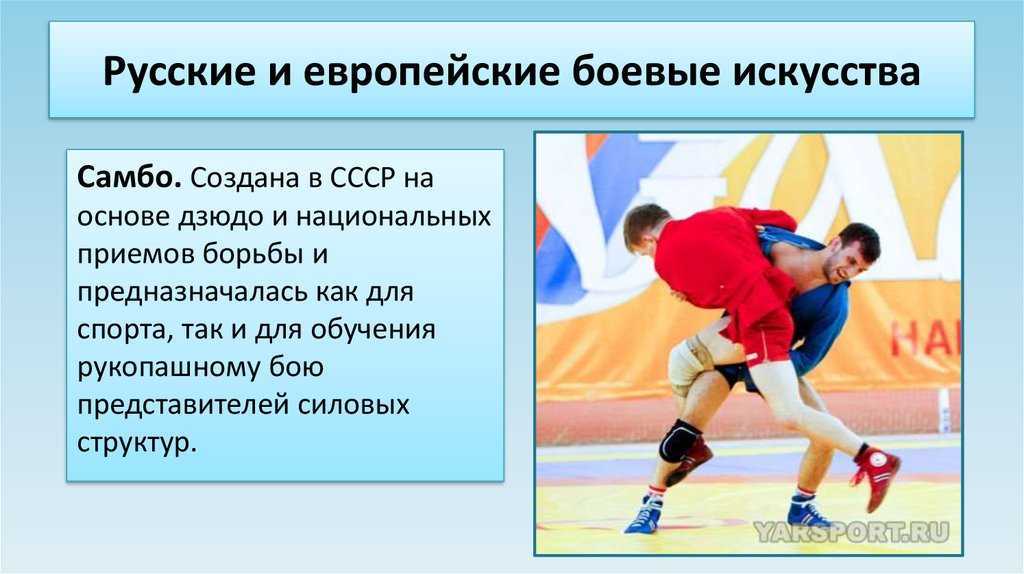 Русские и европейские боевые искусства

Самбо. Создана в СССР на основе дзюдо и национальных приемов борьбы и предназначалась как для спорта, так и для обучения рукопашному бою представителей силовых структур.

НА

YARSPORT.RU